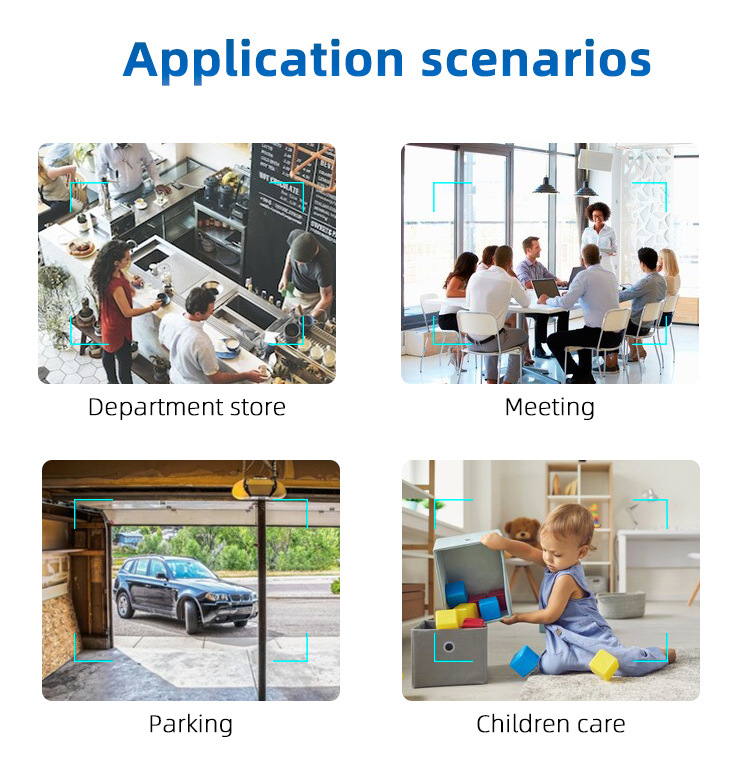 Application scenarios

Department store

Meeting

Parking

Children care